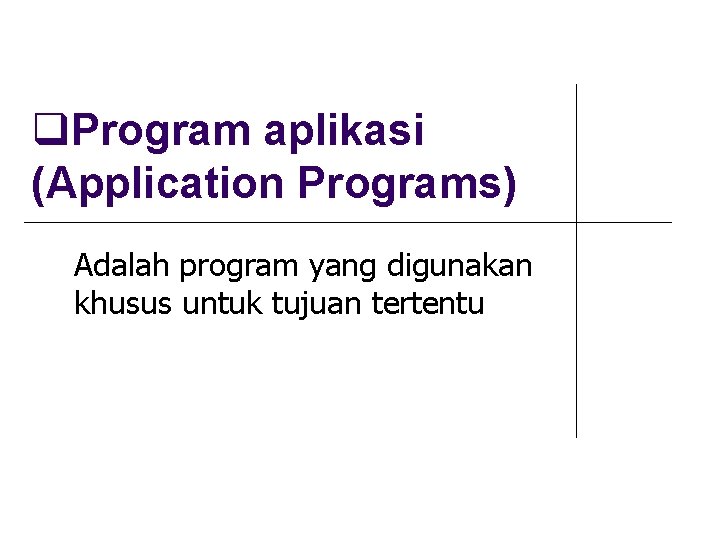 ❑Program aplikasi (Application Programs)

Adalah program yang digunakan khusus untuk tujuan tertentu